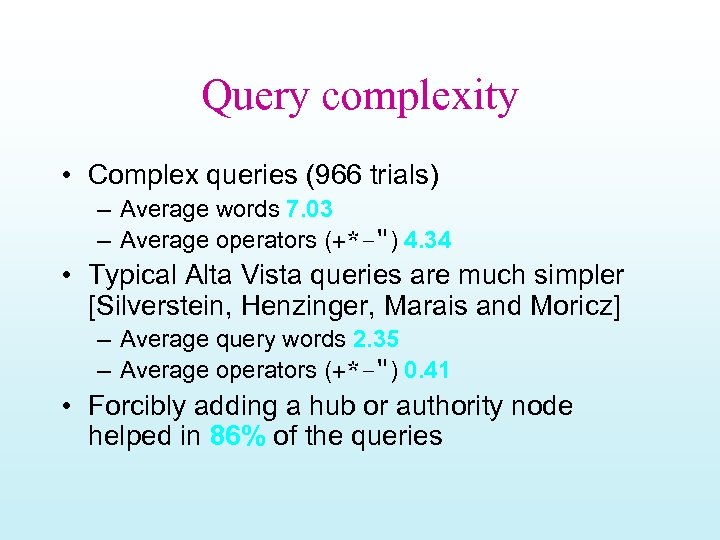 Query complexity

• Complex queries (966 trials)
– Average words 7.03
– Average operators (+*–") 4.34

• Typical Alta Vista queries are much simpler [Silverstein, Henzinger, Marais and Moricz]
– Average query words 2.35
– Average operators (+*–") 0.41

• Forcibly adding a hub or authority node helped in 86% of the queries